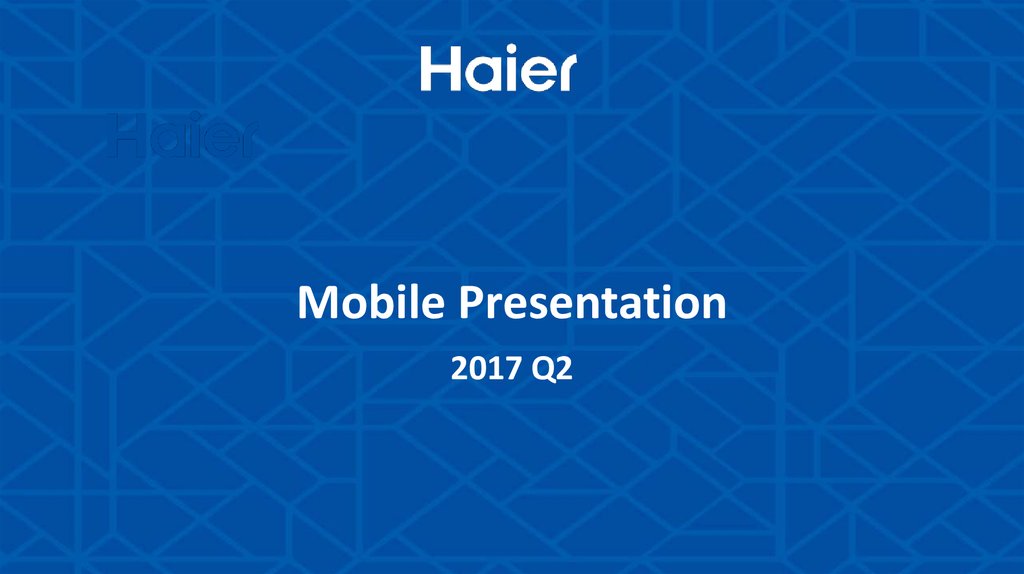 Haier

Haier

Mobile Presentation

2017 Q2